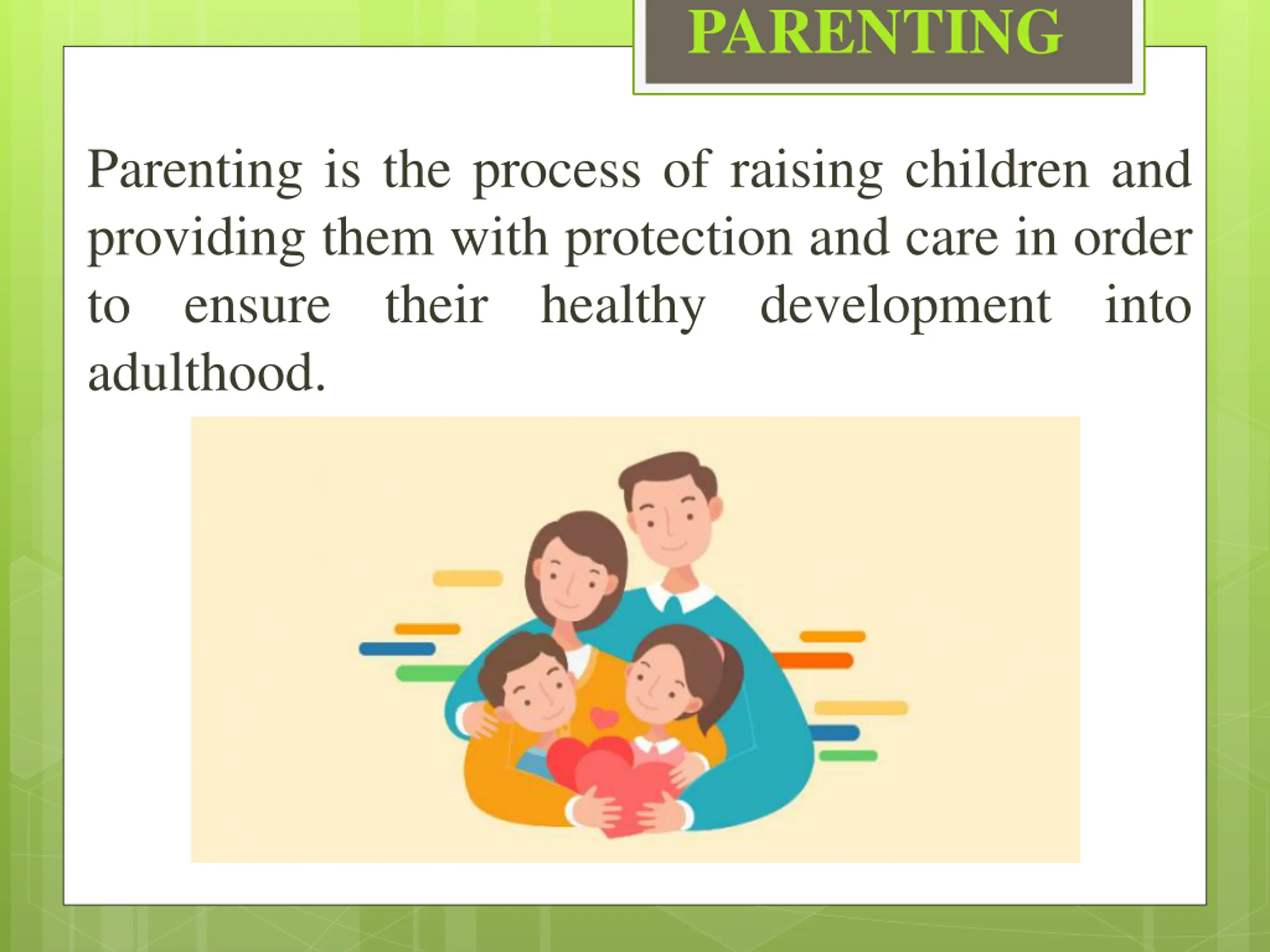 PARENTING

Parenting is the process of raising children and providing them with protection and care in order to ensure their healthy development into adulthood.